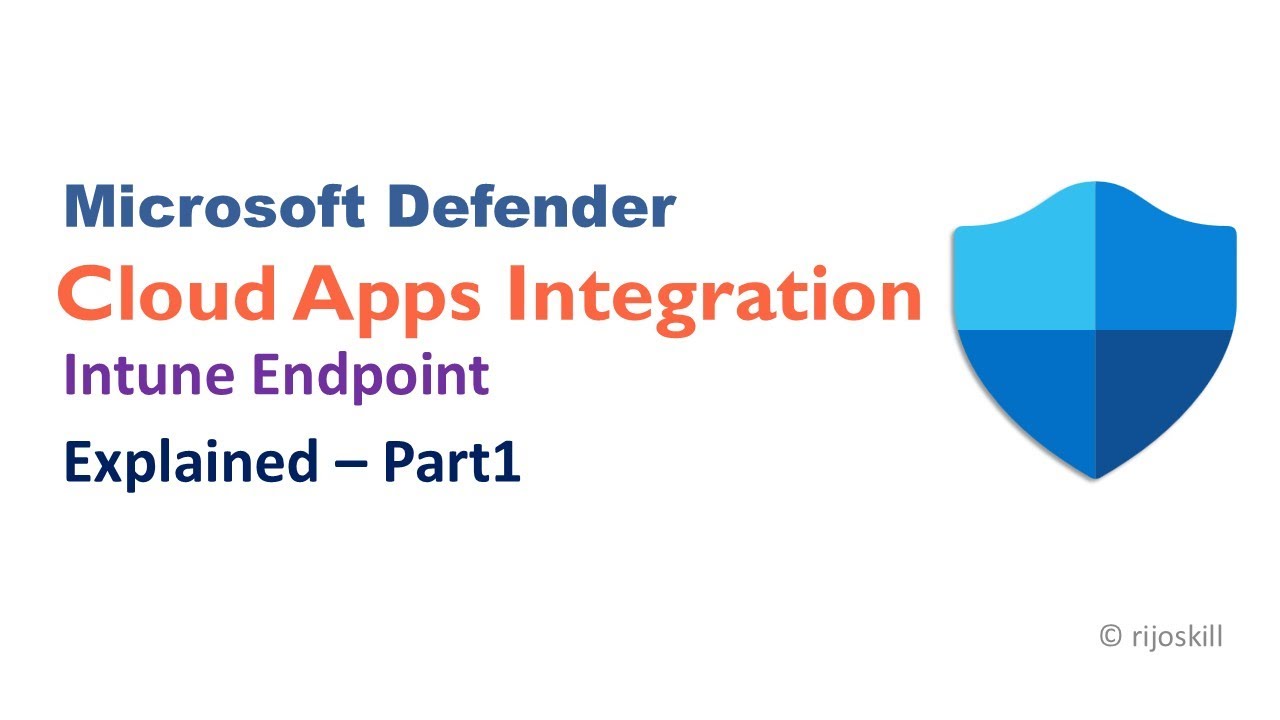 Microsoft Defender
Cloud Apps Integration
Intune Endpoint
Explained – Part1

© rijoskill